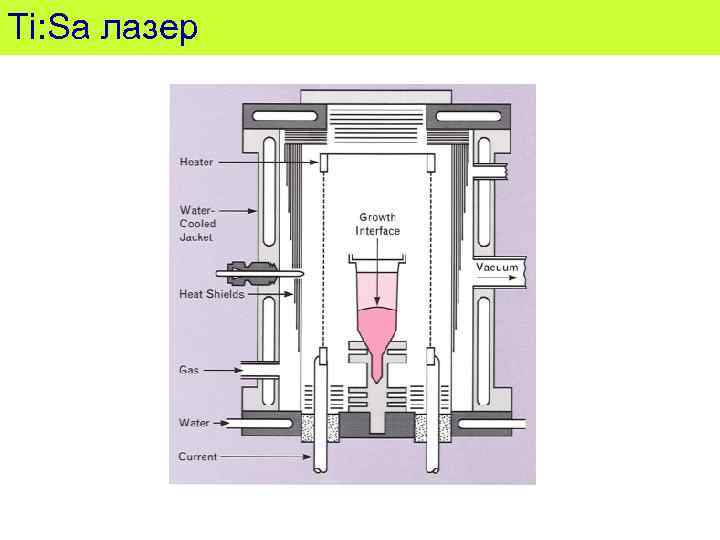 Ti:Sa лазер

Heater

Water-Cooled Jacket

Growth Interface

Vacuum

Heat Shields

Gas

Water

Current